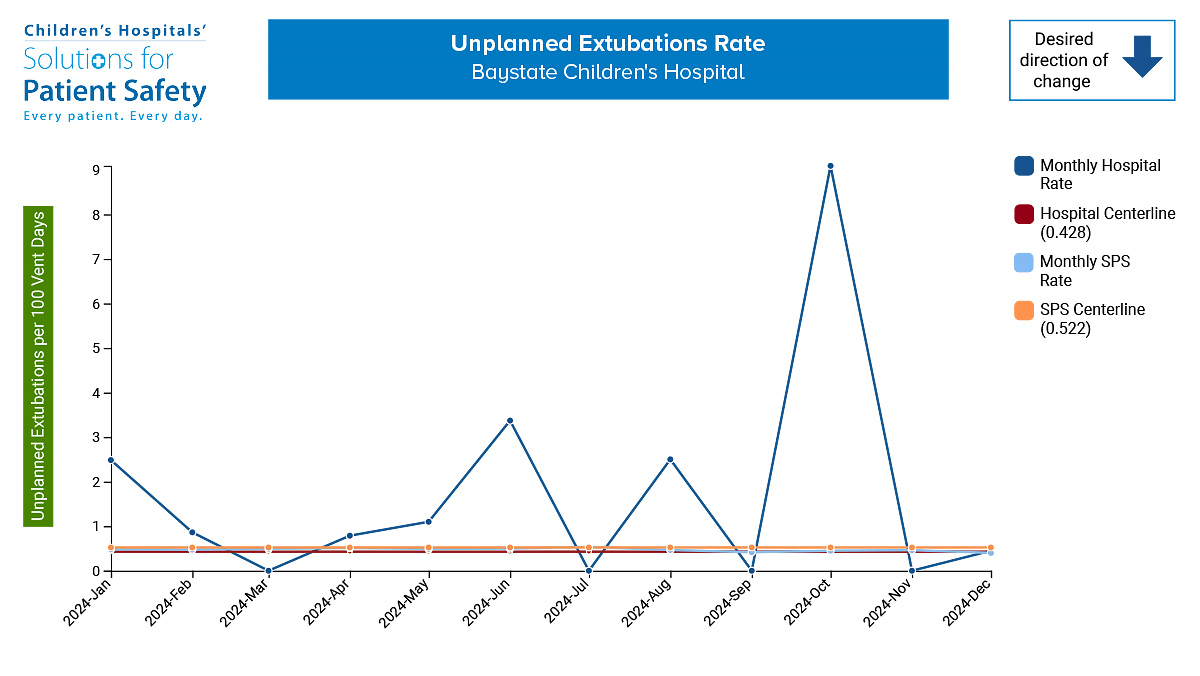 Children's Hospitals' Solutions for Patient Safety
Every patient. Every day.

Unplanned Extubations Rate
Baystate Children's Hospital

Desired direction of change

Unplanned Extubations per 100 Vent Days

9
8
7
6
5
4
3
2
1
0

2024-Jan
2024-Feb
2024-Mar
2024-Apr
2024-May
2024-Jun
2024-Jul
2024-Aug
2024-Sep
2024-Oct
2024-Nov
2024-Dec

Monthly Hospital Rate
Hospital Centerline (0.428)
Monthly SPS Rate
SPS Centerline (0.522)